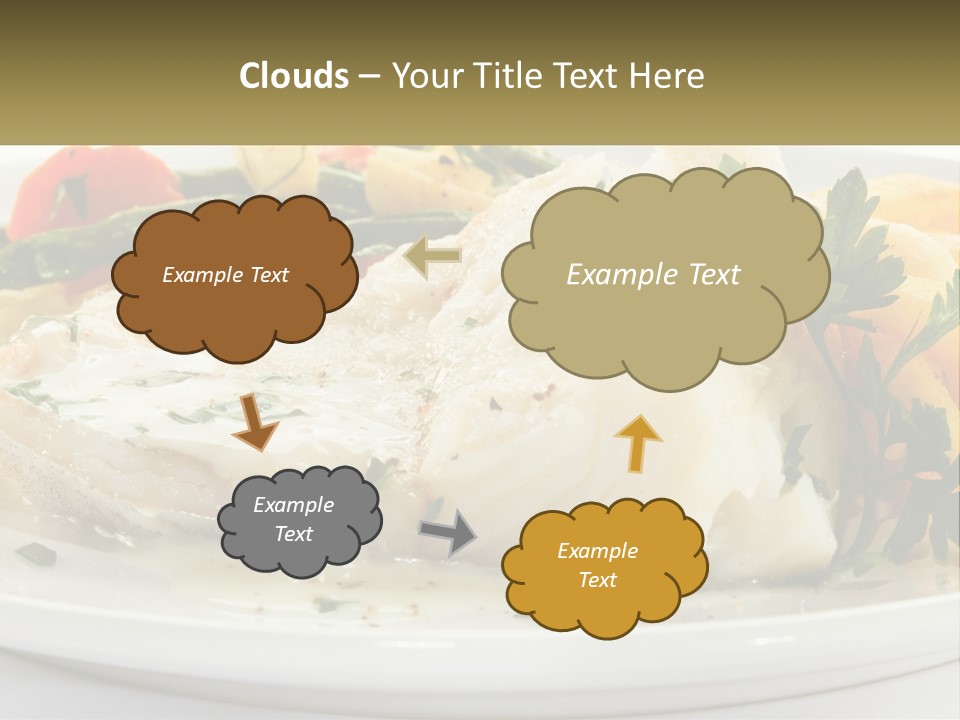 Clouds – Your Title Text Here

Example Text

Example Text

Example Text

Example Text